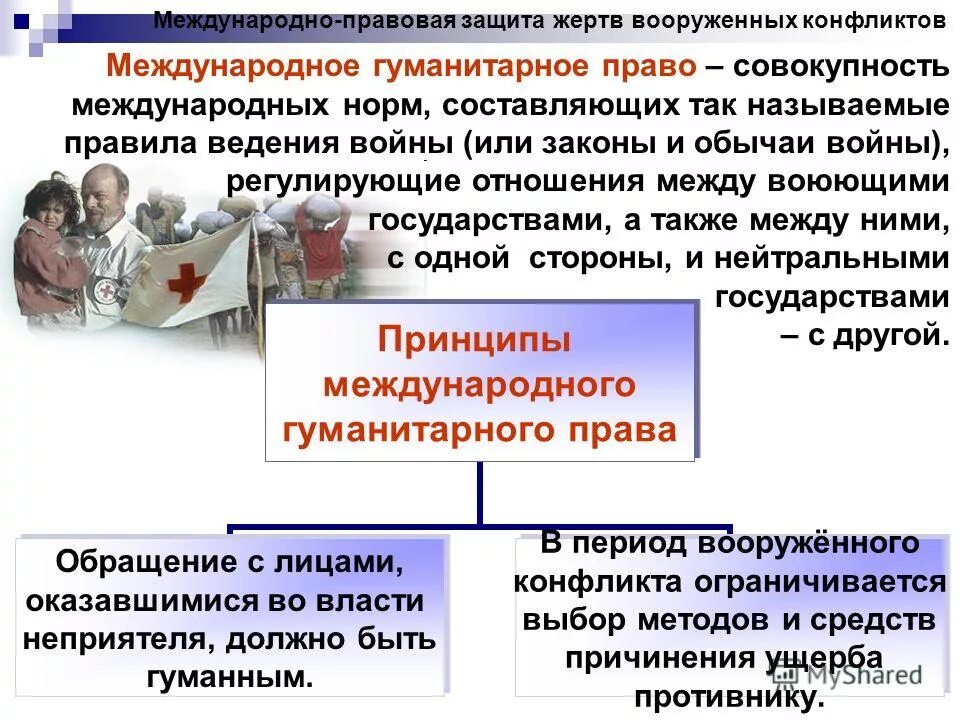 Международно-правовая защита жертв вооруженных конфликтов

Международное гуманитарное право – совокупность международных норм, составляющих так называемые правила ведения войны (или законы и обычаи войны), регулирующие отношения между воюющими государствами, а также между ними, с одной стороны, и нейтральными государствами – с другой.

Принципы международного гуманитарного права

Обращение с лицами, оказавшимися во власти неприятеля, должно быть гуманным.

В период вооружённого конфликта ограничивается выбор методов и средств причинения ущерба противнику.

MyShared